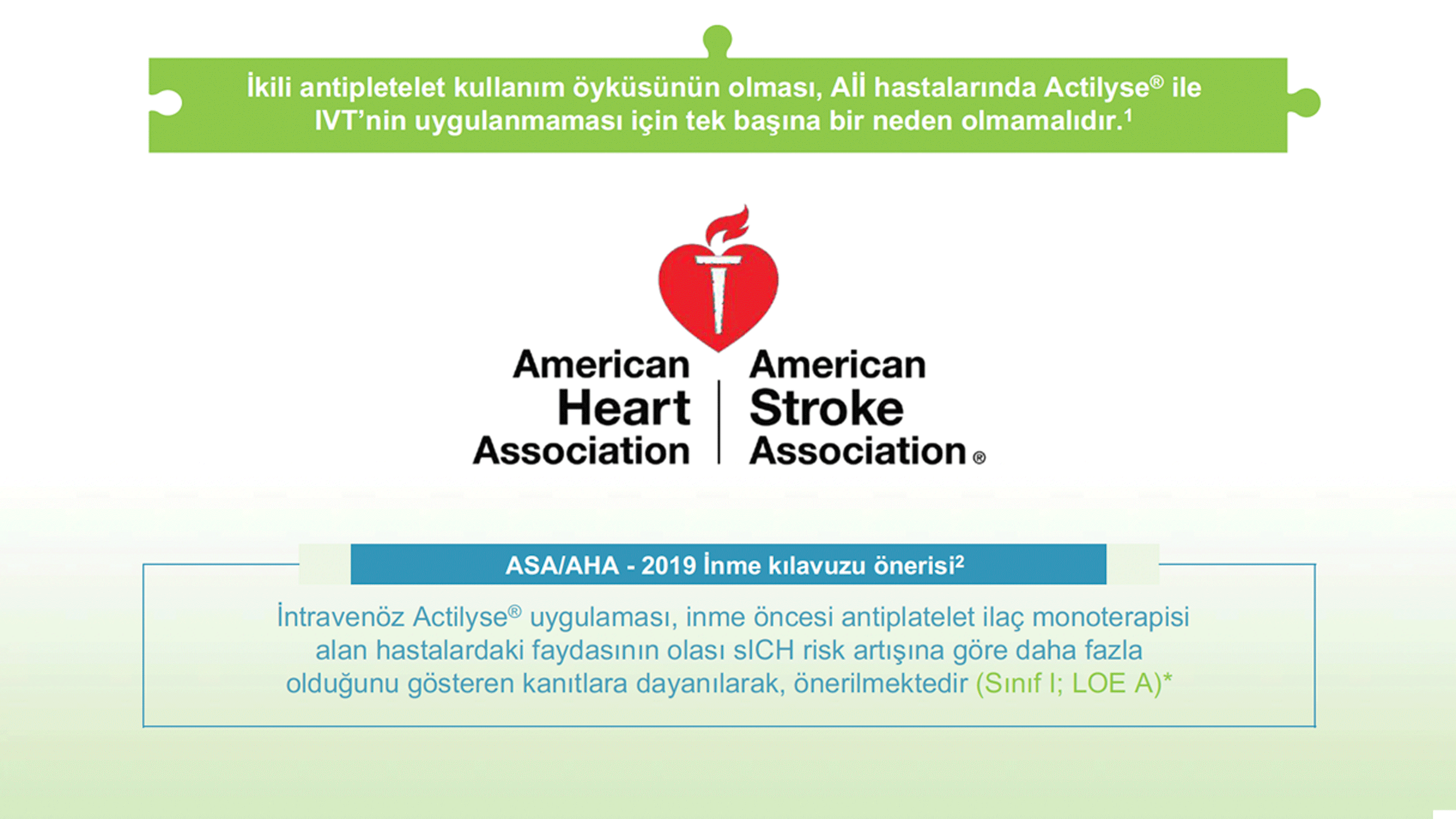 İkili antipletelet kullanım öyküsünün olması, Aİİ hastalarında Actilyse® ile IVT'nin uygulanmaması için tek başına bir neden olmamalıdır.$^1$

American Heart Association

American Stroke Association®

ASA/AHA - 2019 İnme kılavuzu önerisi$^2$

İntravenöz Actilyse® uygulaması, inme öncesi antiplatelet ilaç monoterapisi alan hastalardaki faydasının olası sICH risk artışına göre daha fazla olduğunu gösteren kanıtlara dayanılarak, önerilmektedir (Sınıf I; LOE A)*